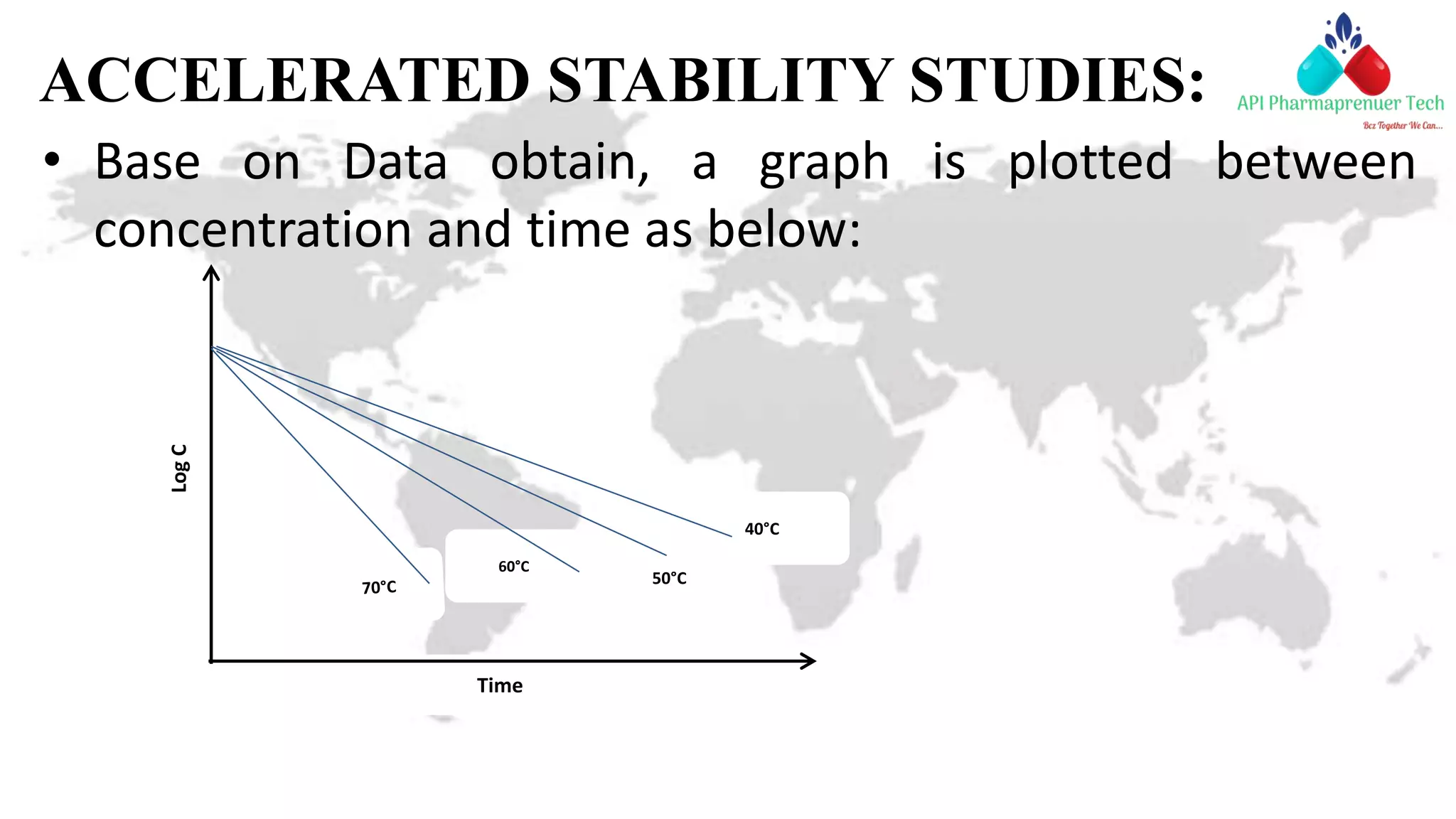 ACCELERATED STABILITY STUDIES:

API Pharmaprenuer Tech
Bcz Together We Can...

• Base on Data obtain, a graph is plotted between concentration and time as below:

Log C

40°C
60°C
50°C
70°C

Time